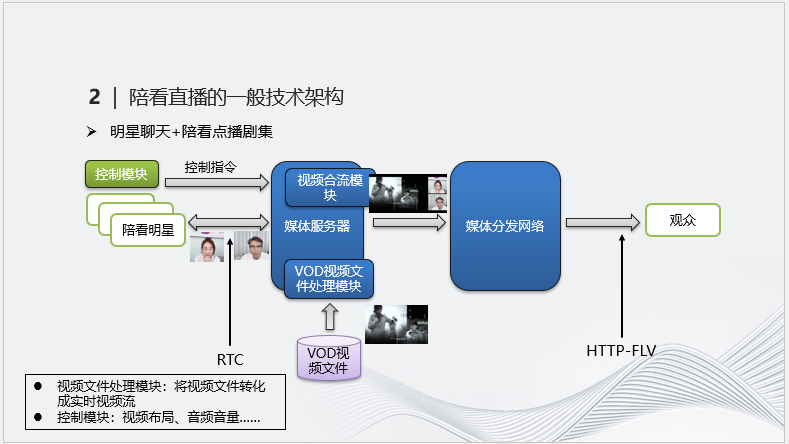 2 | 陪看直播的一般技术架构

➤ 明星聊天+陪看点播剧集

控制模块

控制指令

陪看明星

视频合流模块

媒体服务器

VOD视频文件处理模块

媒体分发网络

观众

RTC

VOD视频文件

HTTP-FLV

● 视频文件处理模块：将视频文件转化成实时视频流
● 控制模块：视频布局、音频音量……